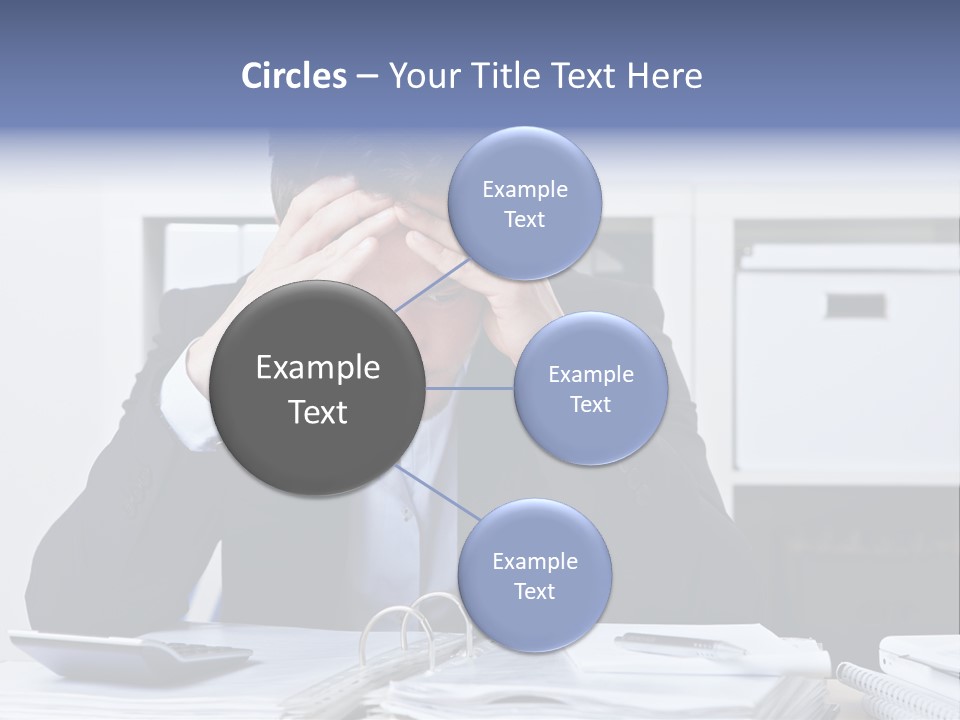 Circles – Your Title Text Here

Example Text

Example Text

Example Text

Example Text